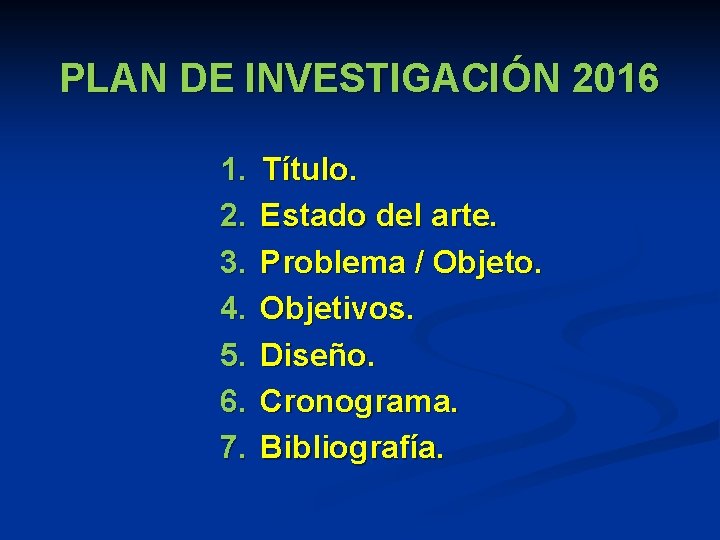 PLAN DE INVESTIGACIÓN 2016

1. Título.
2. Estado del arte.
3. Problema / Objeto.
4. Objetivos.
5. Diseño.
6. Cronograma.
7. Bibliografía.